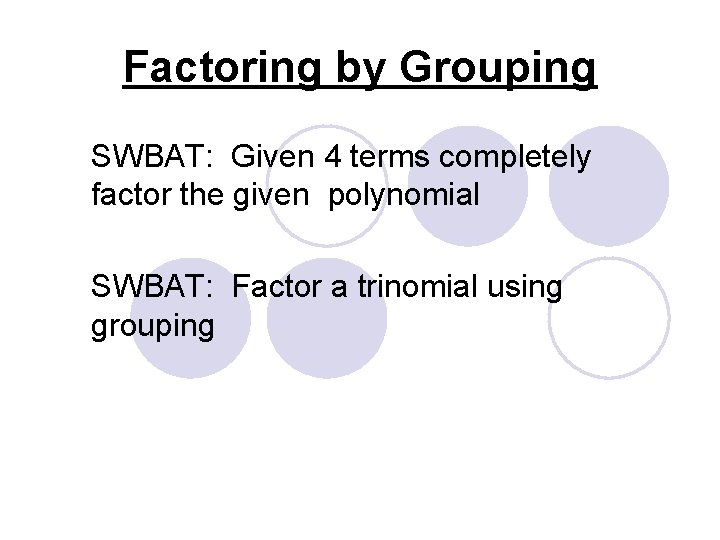 Factoring by Grouping

SWBAT: Given 4 terms completely factor the given polynomial

SWBAT: Factor a trinomial using grouping